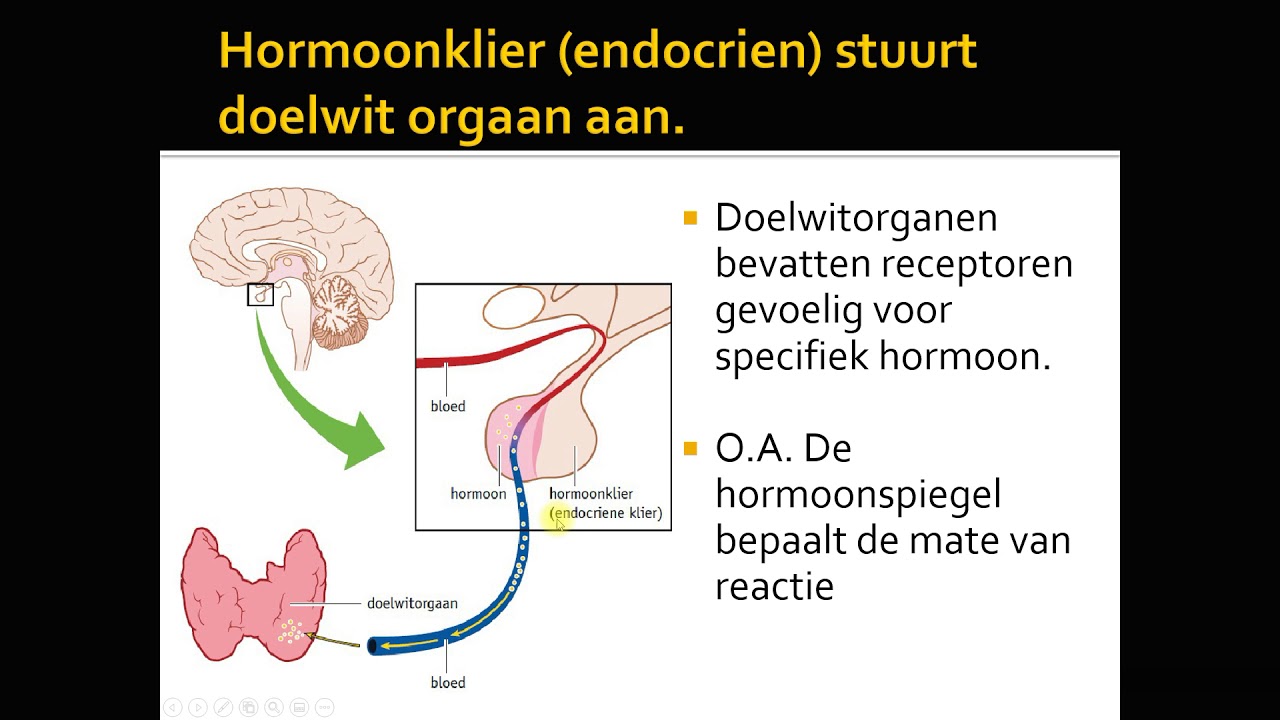 Hormoonklier (endocrien) stuurt doelwit orgaan aan.

bloed

hormoon

hormoonklier (endocriene klier)

doelwitorgaan

bloed

Doelwitorganen bevatten receptoren gevoelig voor specifiek hormoon.

O.A. De hormoonspiegel bepaalt de mate van reactie